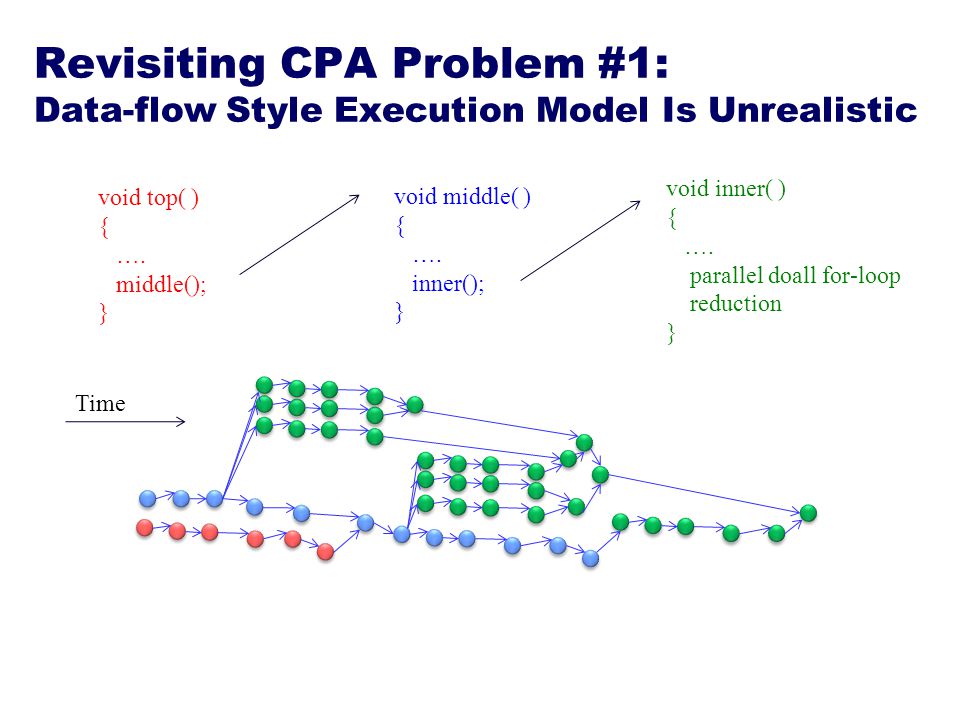 Revisiting CPA Problem #1:
Data-flow Style Execution Model Is Unrealistic

void top( )
{
….
middle();
}

void middle( )
{
….
inner();
}

void inner( )
{
….
parallel doall for-loop
reduction
}

Time